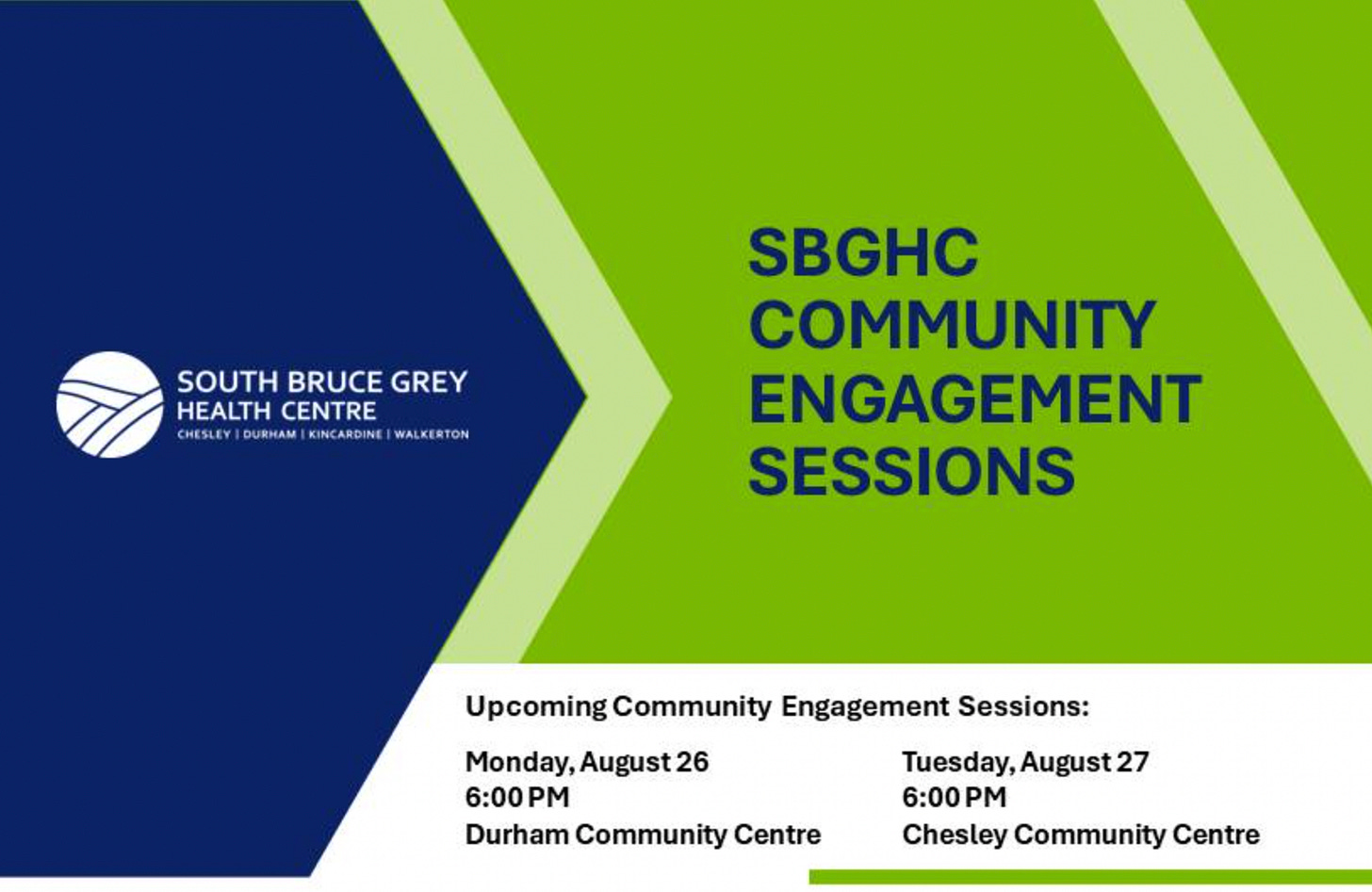 SOUTH BRUCE GREY HEALTH CENTRE
CHESLEY | DURHAM | KINCARDINE | WALKERTON

SBGHC COMMUNITY ENGAGEMENT SESSIONS

Upcoming Community Engagement Sessions:

Monday, August 26
6:00 PM
Durham Community Centre

Tuesday, August 27
6:00 PM
Chesley Community Centre